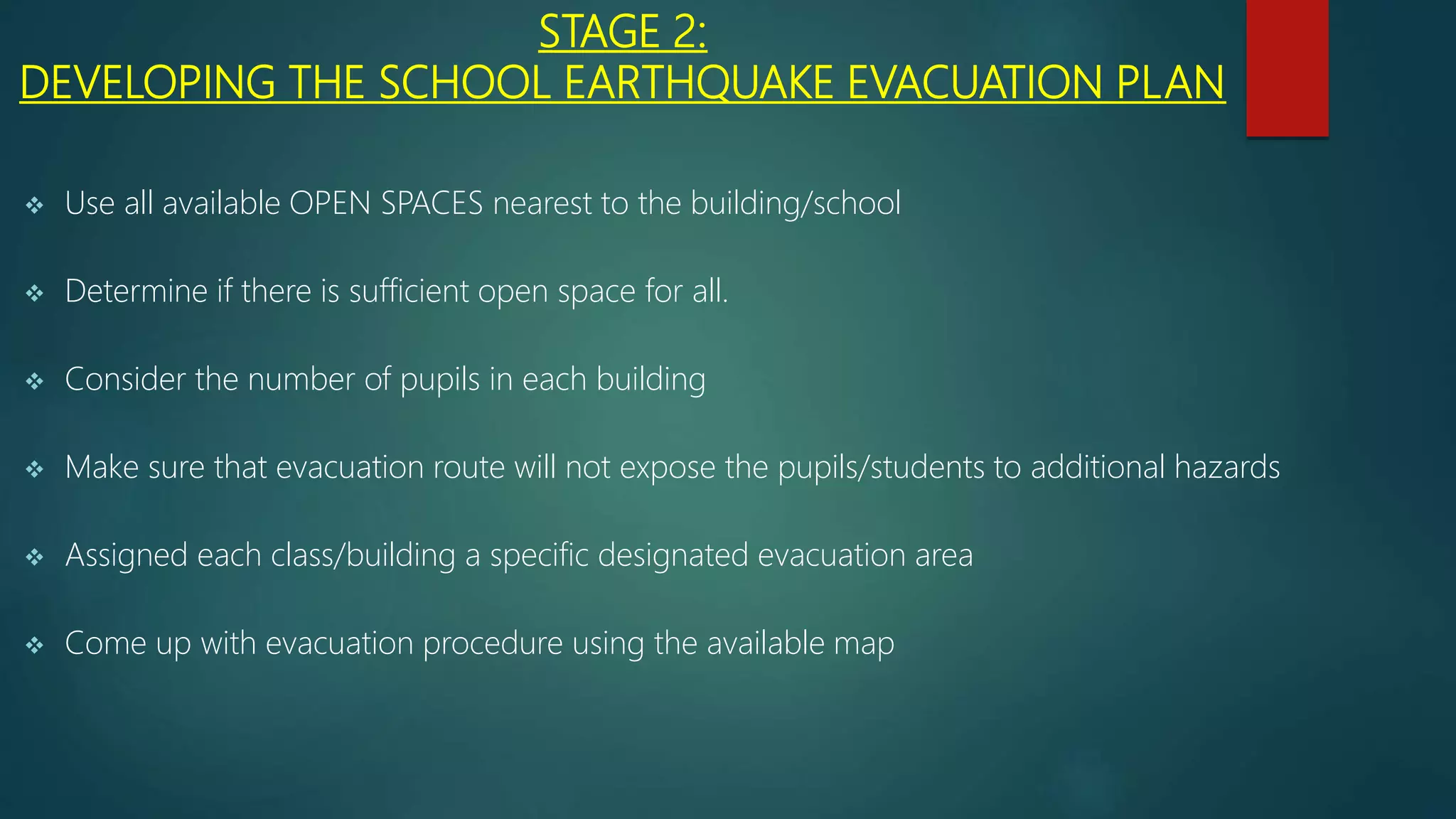 STAGE 2:
DEVELOPING THE SCHOOL EARTHQUAKE EVACUATION PLAN

❖ Use all available OPEN SPACES nearest to the building/school

❖ Determine if there is sufficient open space for all.

❖ Consider the number of pupils in each building

❖ Make sure that evacuation route will not expose the pupils/students to additional hazards

❖ Assigned each class/building a specific designated evacuation area

❖ Come up with evacuation procedure using the available map